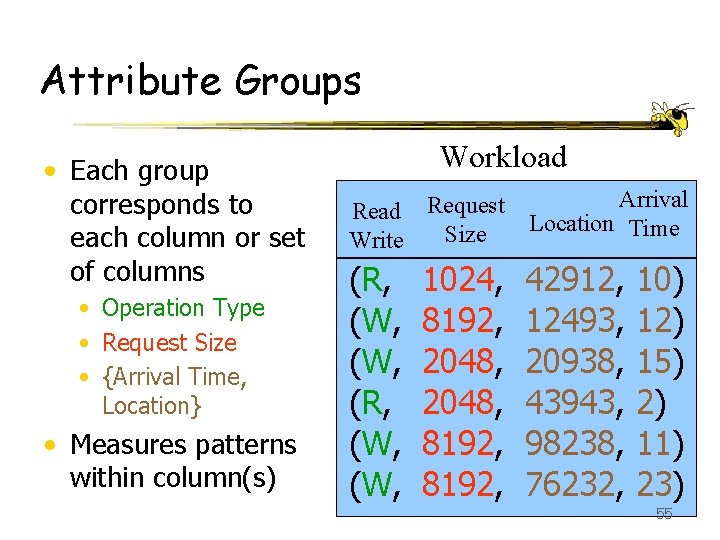 Attribute Groups

• Each group corresponds to each column or set of columns
  • Operation Type
  • Request Size
  • {Arrival Time, Location}
• Measures patterns within column(s)

Workload

| Read Write | Request Size | Location | Arrival Time |
|---|---|---|---|
| (R, | 1024, | 42912, | 10) |
| (W, | 8192, | 12493, | 12) |
| (W, | 2048, | 20938, | 15) |
| (R, | 2048, | 43943, | 2) |
| (W, | 8192, | 98238, | 11) |
| (W, | 8192, | 76232, | 23) |

55